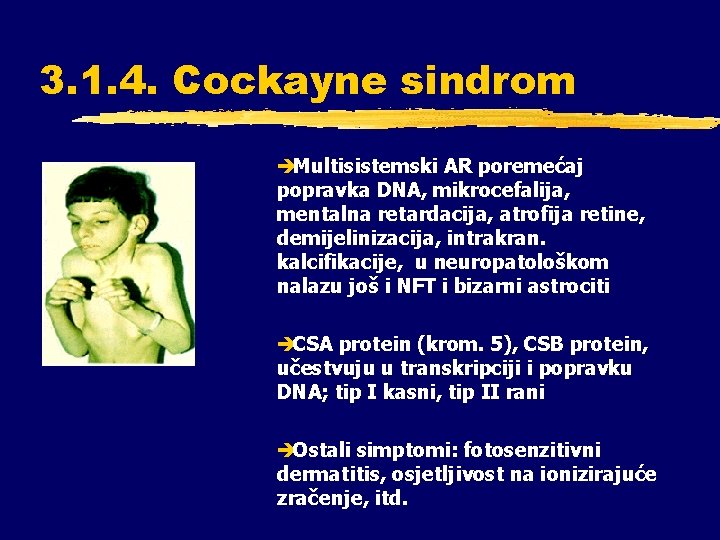 3.1.4. Cockayne sindrom

➔Multisistemski AR poremećaj popravka DNA, mikrocefalija, mentalna retardacija, atrofija retine, demijelinizacija, intrakran. kalcifikacije, u neuropatološkom nalazu još i NFT i bizarni astrociti

➔CSA protein (krom. 5), CSB protein, učestvuju u transkripciji i popravku DNA; tip I kasni, tip II rani

➔Ostali simptomi: fotosenzitivni dermatitis, osjetljivost na ionizirajuće zračenje, itd.